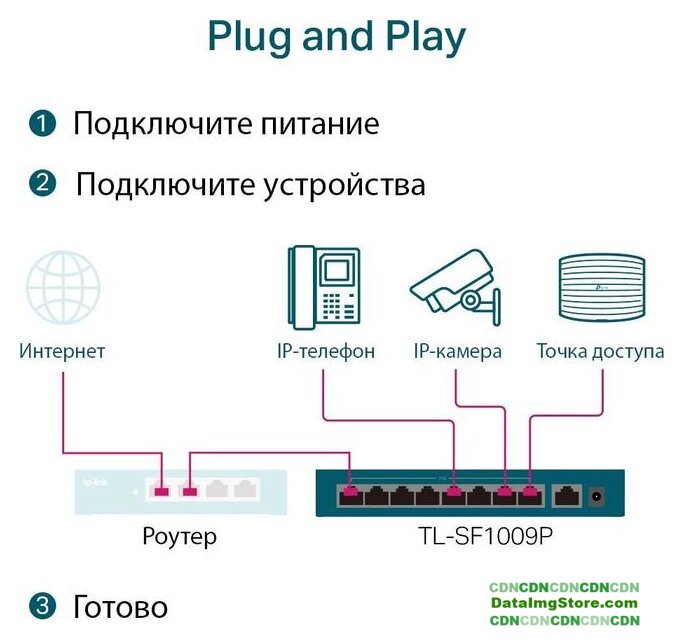 Plug and Play

1 Подключите питание

2 Подключите устройства

Интернет

IP-телефон

IP-камера

Точка доступа

tp-link

Роутер

TL-SF1009P

3 Готово

CDNCDNCDNCDNCDN
DataImgStore.com
CDNCDNCDNCDNCDN